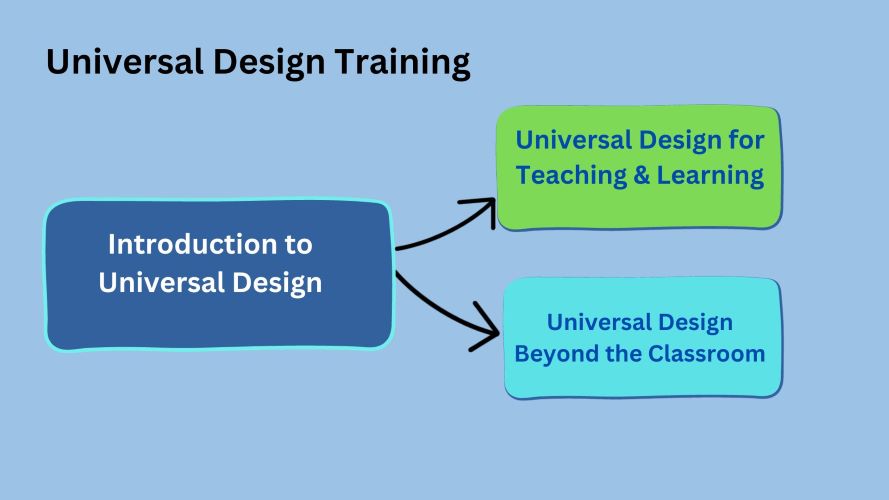 Universal Design Training

Introduction to Universal Design

Universal Design for Teaching & Learning

Universal Design Beyond the Classroom